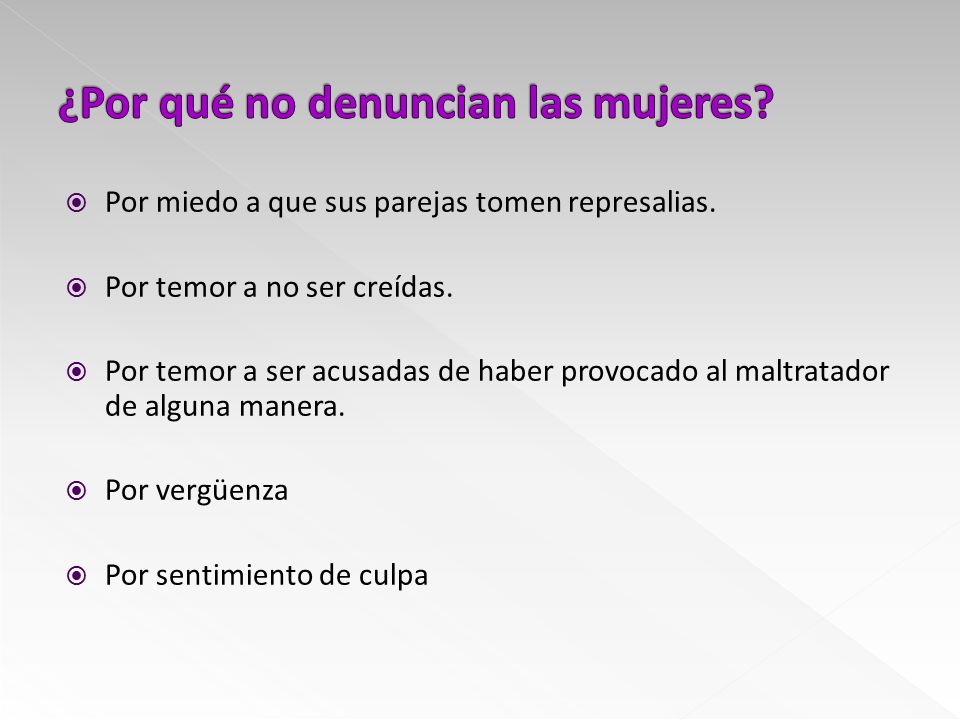 ¿Por qué no denuncian las mujeres?

Por miedo a que sus parejas tomen represalias.

Por temor a no ser creídas.

Por temor a ser acusadas de haber provocado al maltratador de alguna manera.

Por vergüenza

Por sentimiento de culpa